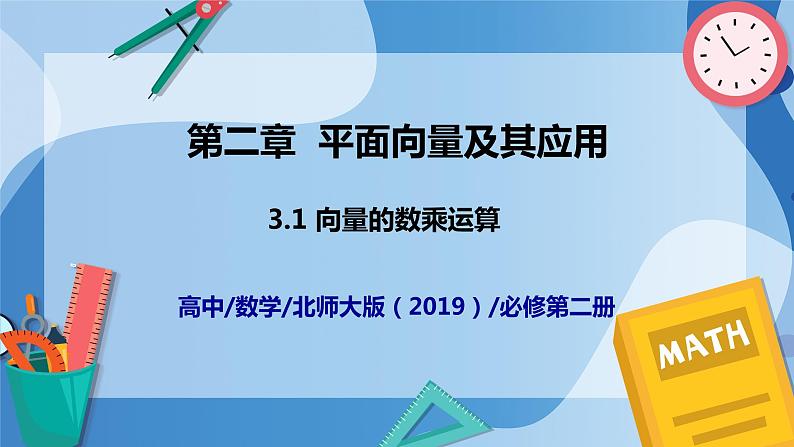 第二章 平面向量及其应用

3.1 向量的数乘运算

高中/数学/北师大版（2019）/必修第二册

MATH